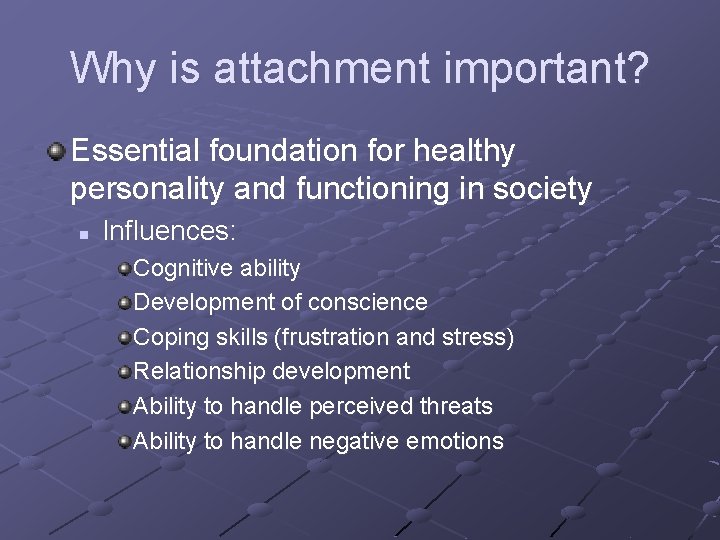 Why is attachment important?

Essential foundation for healthy personality and functioning in society

Influences:

Cognitive ability

Development of conscience

Coping skills (frustration and stress)

Relationship development

Ability to handle perceived threats

Ability to handle negative emotions